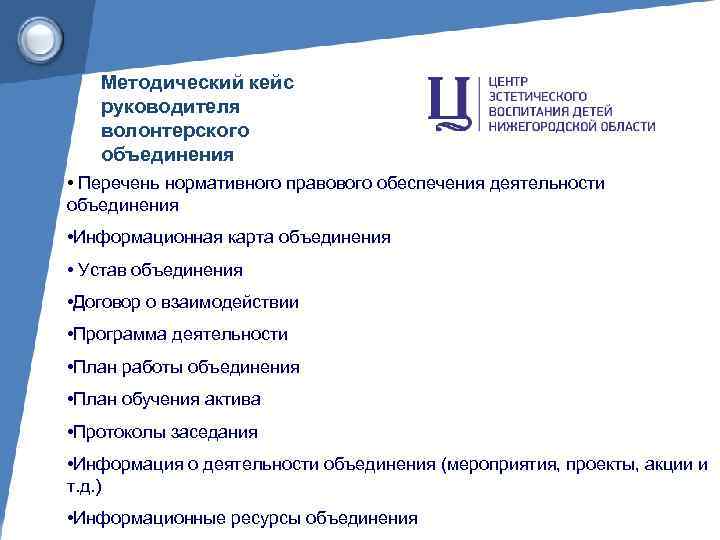 Методический кейс руководителя волонтерского объединения

Ц ЦЕНТР ЭСТЕТИЧЕСКОГО ВОСПИТАНИЯ ДЕТЕЙ НИЖЕГОРОДСКОЙ ОБЛАСТИ

• Перечень нормативного правового обеспечения деятельности объединения

•Информационная карта объединения

• Устав объединения

•Договор о взаимодействии

•Программа деятельности

•План работы объединения

•План обучения актива

•Протоколы заседания

•Информация о деятельности объединения (мероприятия, проекты, акции и т.д.)

•Информационные ресурсы объединения